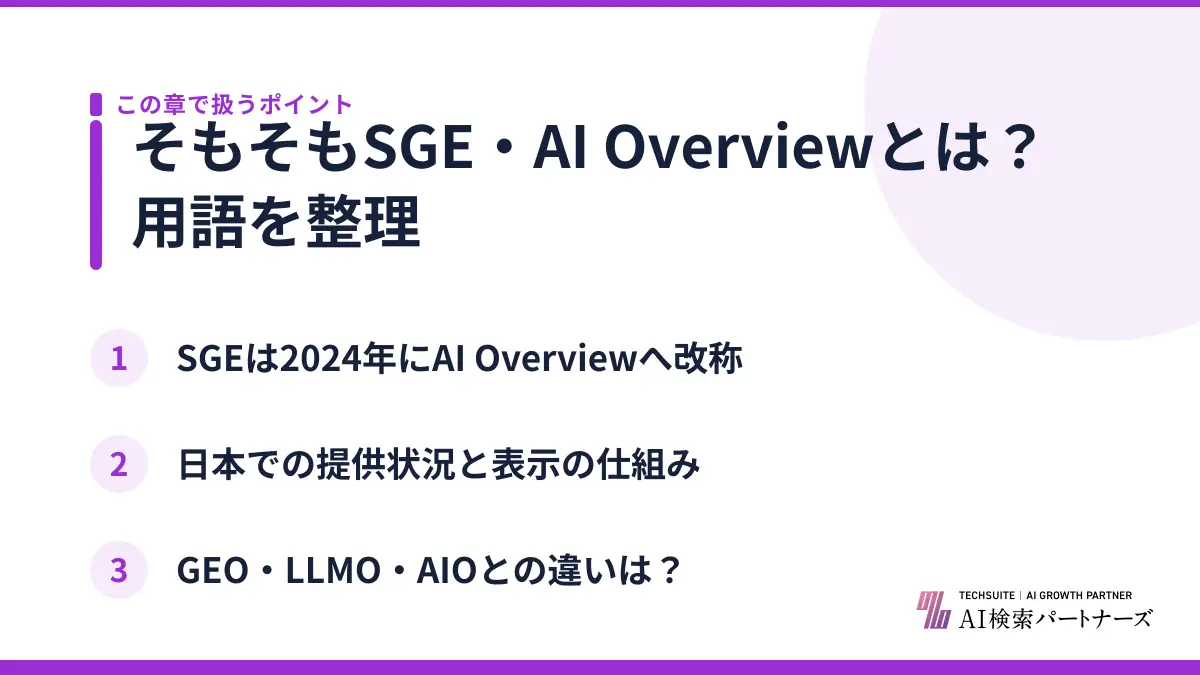 この章で扱うポイント

そもそもSGE・AI Overviewとは？
用語を整理

1 SGEは2024年にAI Overviewへ改称

2 日本での提供状況と表示の仕組み

3 GEO・LLMO・AIOとの違いは？

TECHSUITE | AI GROWTH PARTNER
AI検索パートナーズ